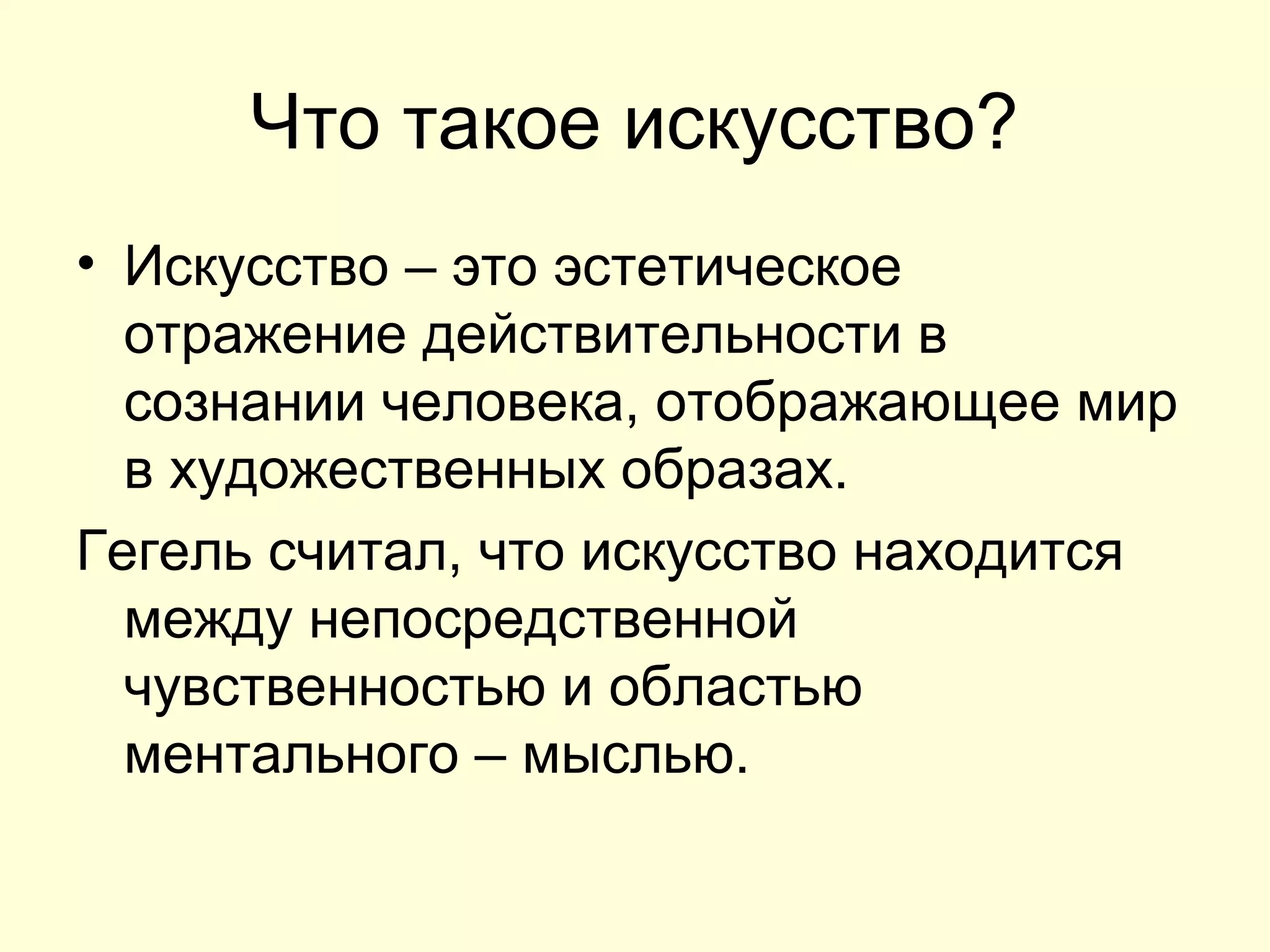 Что такое искусство?

• Искусство – это эстетическое отражение действительности в сознании человека, отображающее мир в художественных образах.

Гегель считал, что искусство находится между непосредственной чувственностью и областью ментального – мыслью.